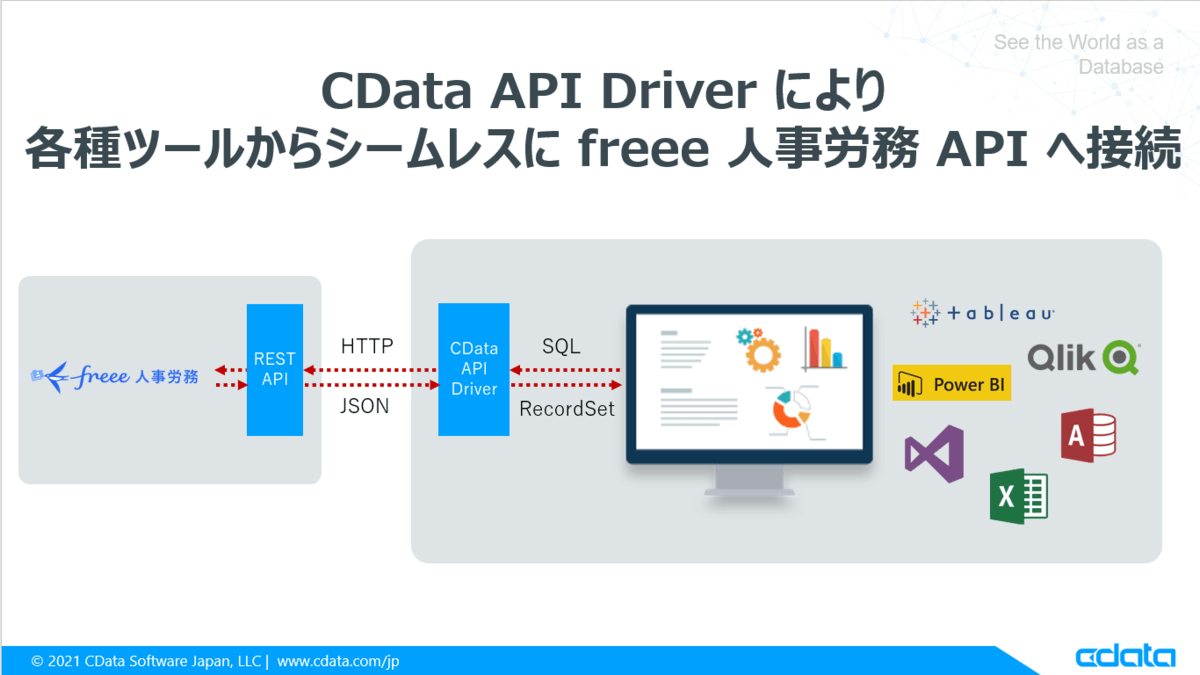 See the World as a Database

CData API Driver により
各種ツールからシームレスに freee 人事労務 API へ接続

freee 人事労務

REST API

HTTP

JSON

CData API Driver

SQL

RecordSet

tableau

Qlik

Power BI

A

X

© 2021 CData Software Japan, LLC | www.cdata.com/jp

cdata